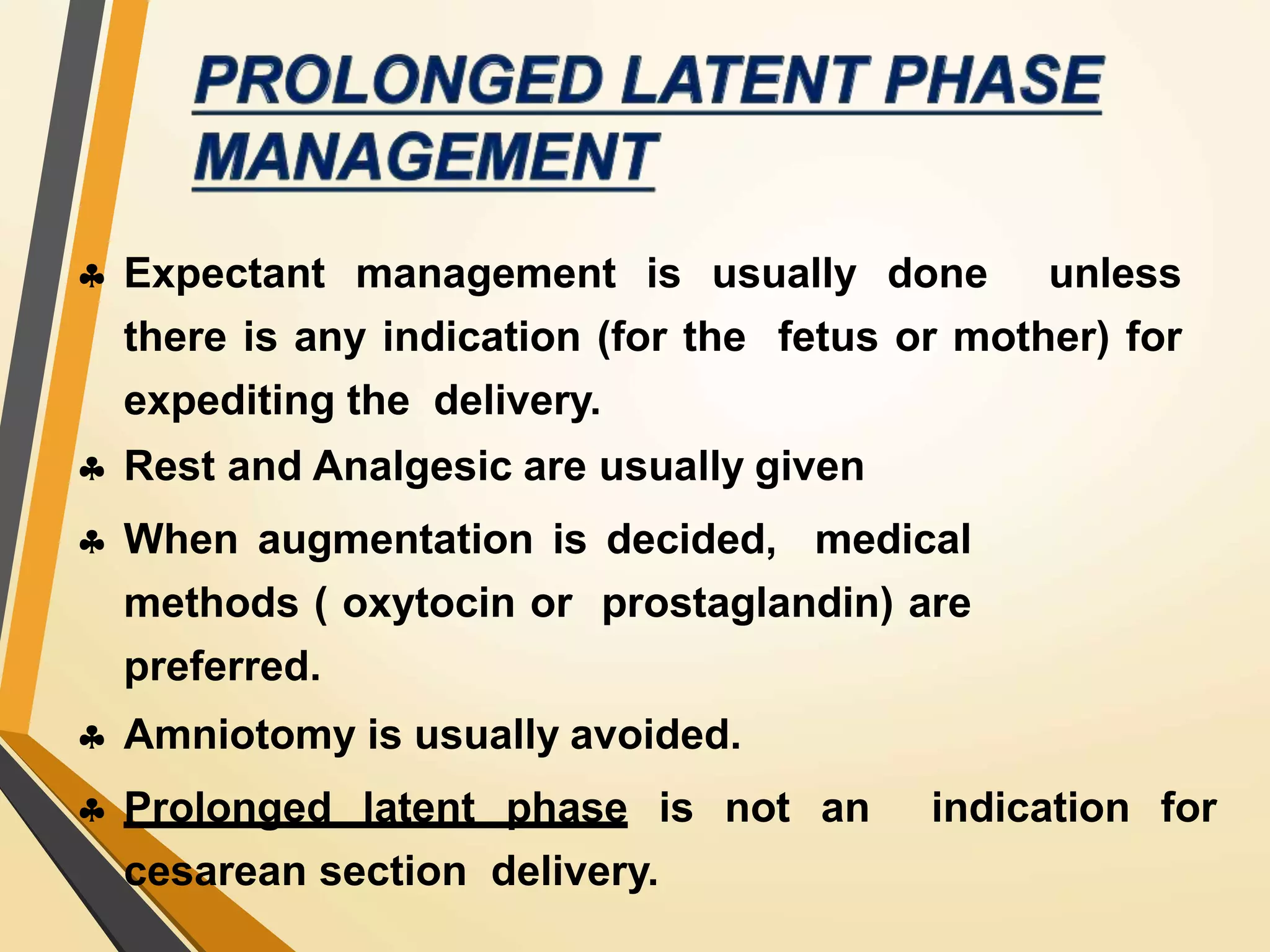 PROLONGED LATENT PHASE MANAGEMENT

♣ Expectant management is usually done unless there is any indication (for the fetus or mother) for expediting the delivery.

♣ Rest and Analgesic are usually given

♣ When augmentation is decided, medical methods ( oxytocin or prostaglandin) are preferred.

♣ Amniotomy is usually avoided.

♣ Prolonged latent phase is not an indication for cesarean section delivery.